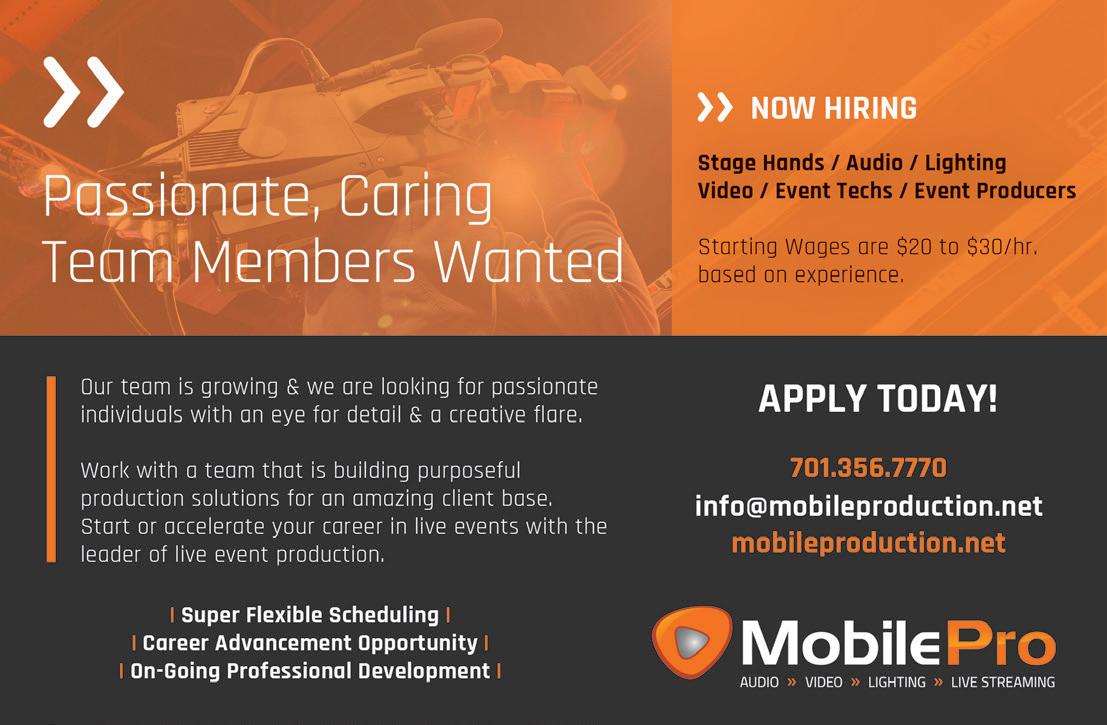 Passionate, Caring Team Members Wanted

NOW HIRING

Stage Hands / Audio / Lighting
Video / Event Techs / Event Producers

Starting Wages are \$20 to \$30/hr. based on experience.

Our team is growing & we are looking for passionate individuals with an eye for detail & a creative flare.

Work with a team that is building purposeful production solutions for an amazing client base. Start or accelerate your career in live events with the leader of live event production.

| Super Flexible Scheduling |
| Career Advancement Opportunity |
| On-Going Professional Development |

APPLY TODAY!

701.356.7770
info@mobileproduction.net
mobileproduction.net

MobilePro
AUDIO » VIDEO » LIGHTING » LIVE STREAMING